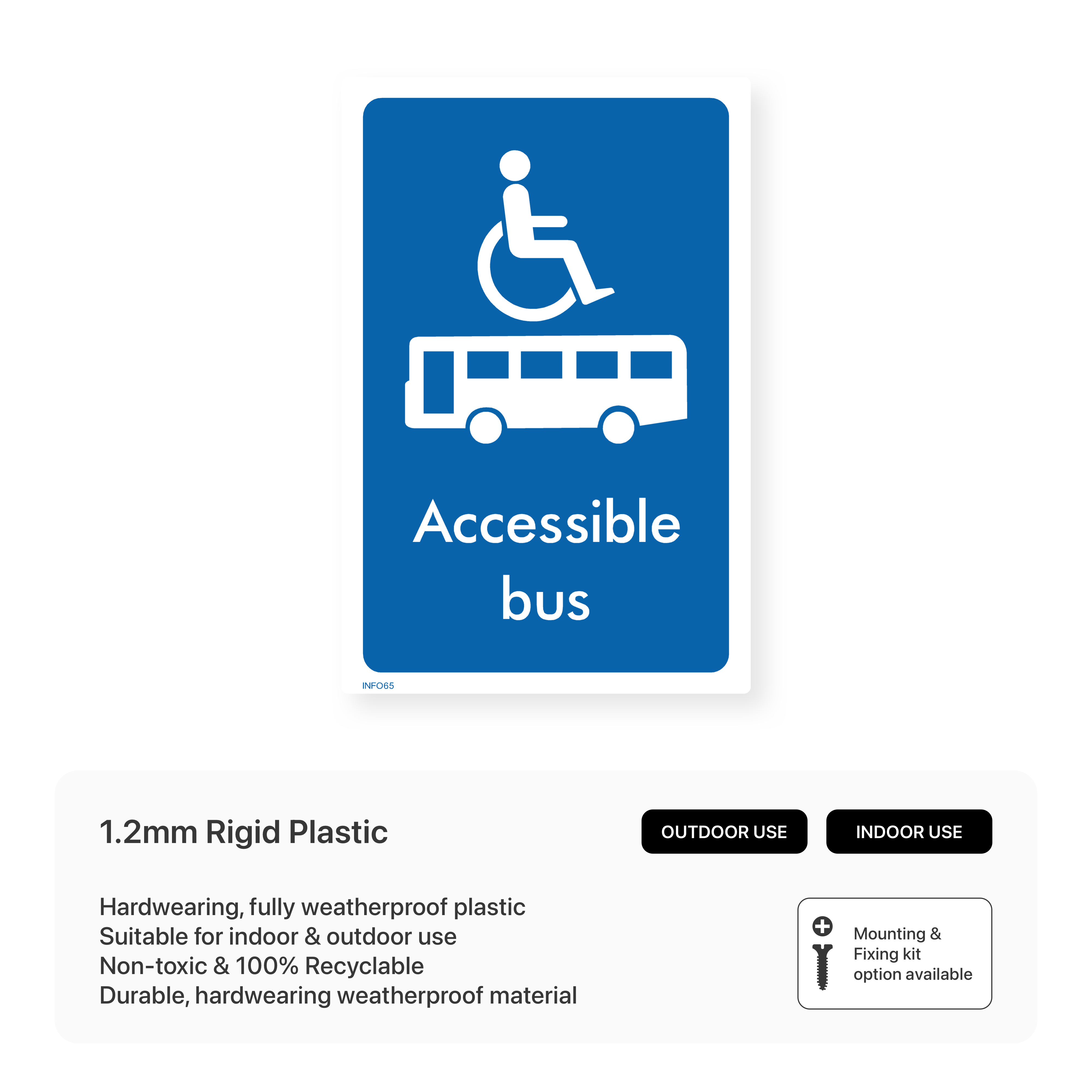 Accessible bus

INFO65

1.2mm Rigid Plastic

OUTDOOR USE

INDOOR USE

Hardwearing, fully weatherproof plastic
Suitable for indoor & outdoor use
Non-toxic & 100% Recyclable
Durable, hardwearing weatherproof material

Mounting & Fixing kit option available